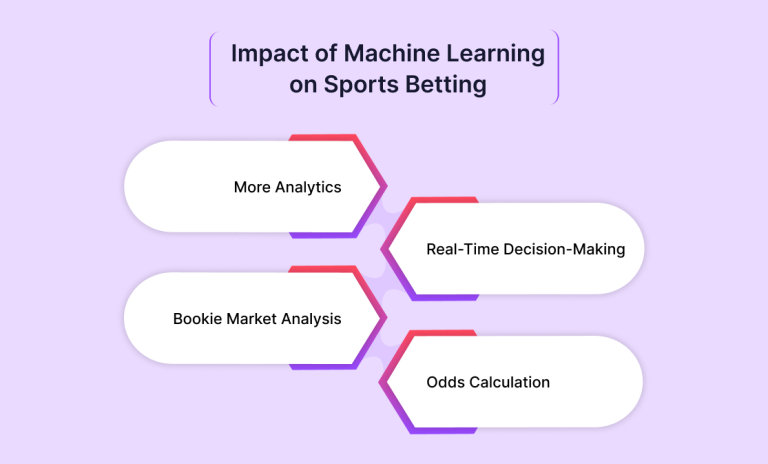 Impact of Machine Learning on Sports Betting

More Analytics

Real-Time Decision-Making

Bookie Market Analysis

Odds Calculation